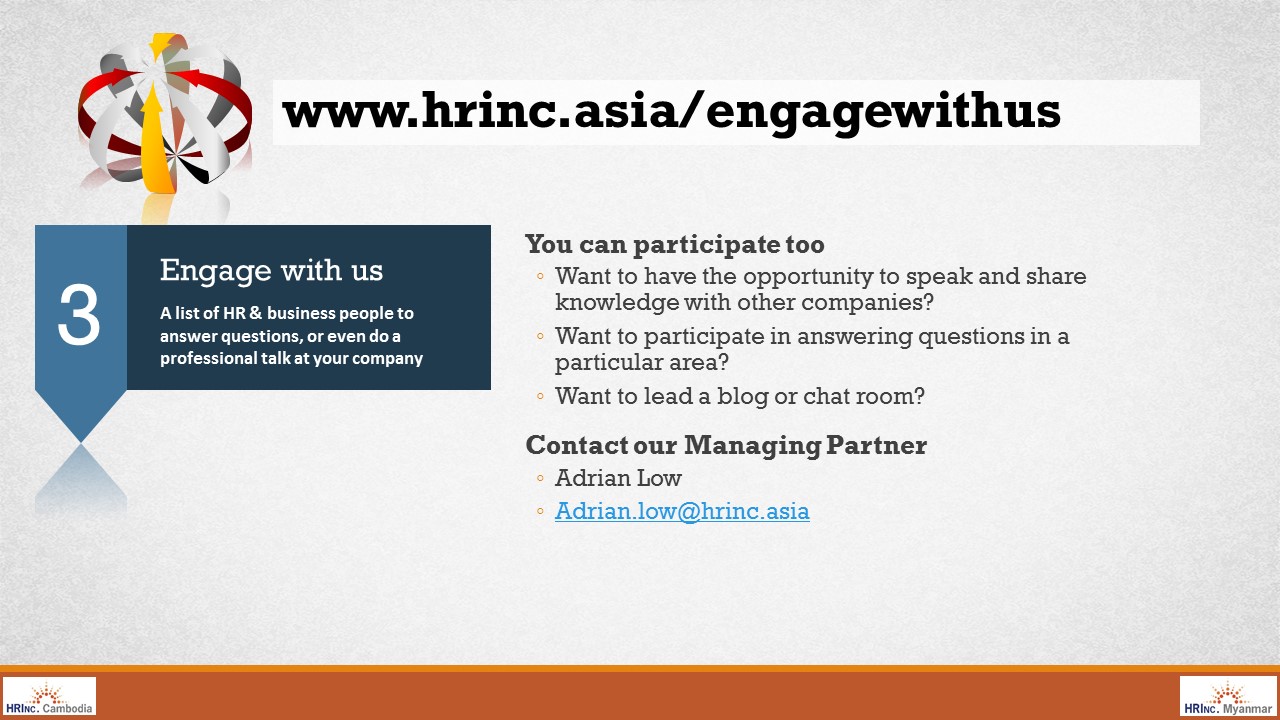 www.hrinc.asia/engagewithus

3

Engage with us

A list of HR & business people to answer questions, or even do a professional talk at your company

You can participate too

◦ Want to have the opportunity to speak and share knowledge with other companies?
◦ Want to participate in answering questions in a particular area?
◦ Want to lead a blog or chat room?

Contact our Managing Partner

◦ Adrian Low
◦ Adrian.low@hrinc.asia

HRInc. Cambodia

HRInc. Myanmar